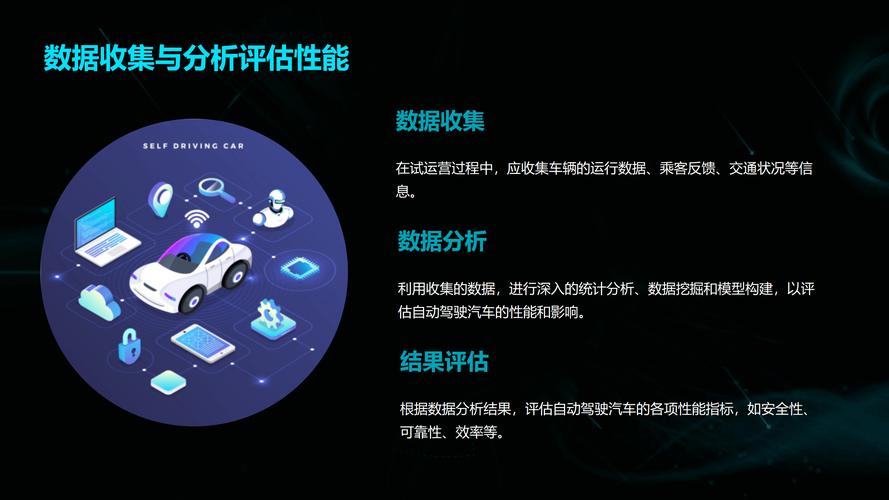 数据收集与分析评估性能

SELF DRIVING CAR

数据收集

在试运营过程中，应收集车辆的运行数据、乘客反馈、交通状况等信息。

数据分析

利用收集的数据，进行深入的统计分析、数据挖掘和模型构建，以评估自动驾驶汽车的性能和影响。

结果评估

根据数据分析结果，评估自动驾驶汽车的各项性能指标，如安全性、可靠性、效率等。